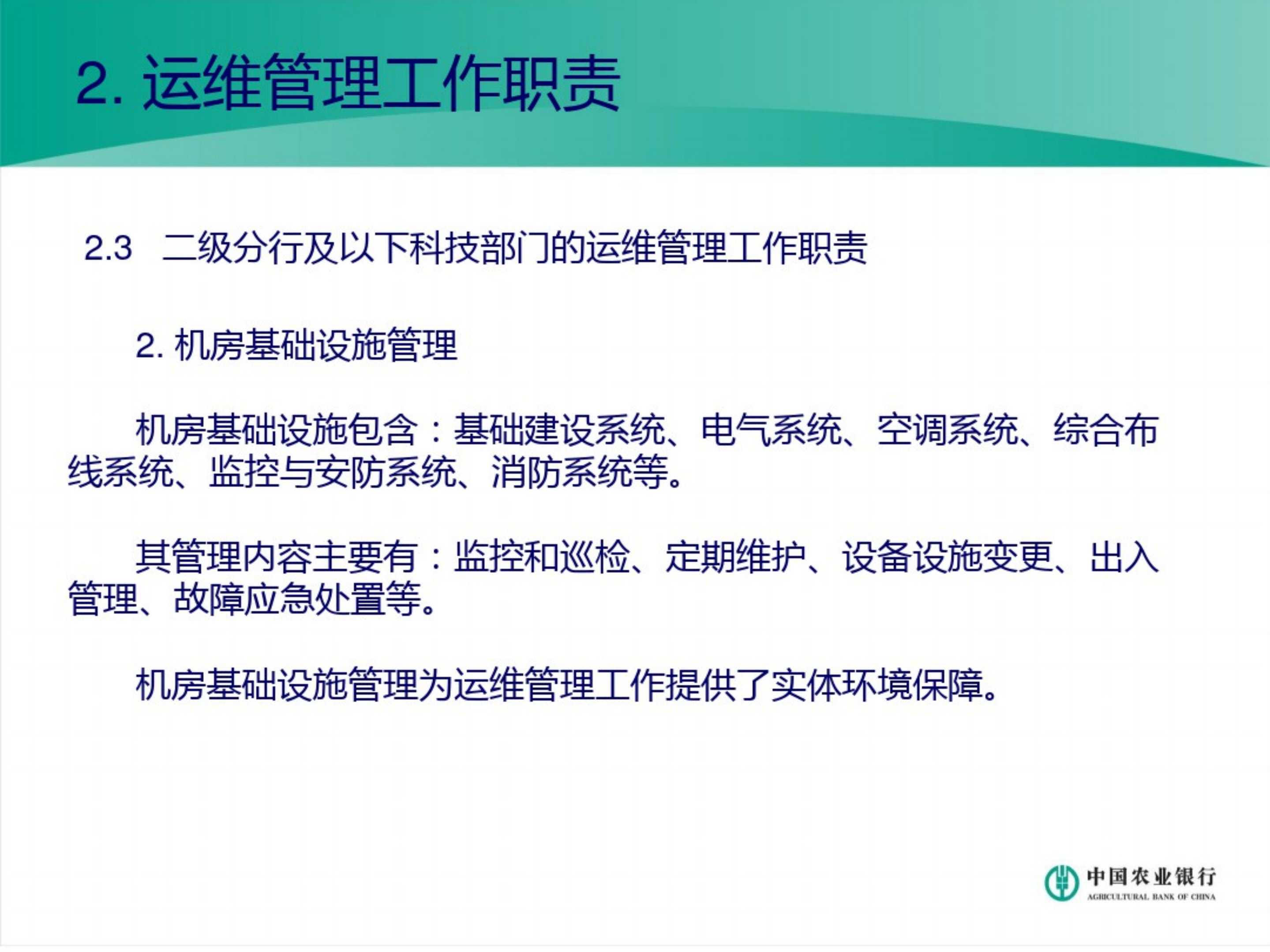 2. 运维管理工作职责

2.3 二级分行及以下科技部门的运维管理工作职责

2. 机房基础设施管理

机房基础设施包含：基础建设系统、电气系统、空调系统、综合布线系统、监控与安防系统、消防系统等。

其管理内容主要有：监控和巡检、定期维护、设备设施变更、出入管理、故障应急处置等。

机房基础设施管理为运维管理工作提供了实体环境保障。

中国农业银行
AGRICULTURAL BANK OF CHINA